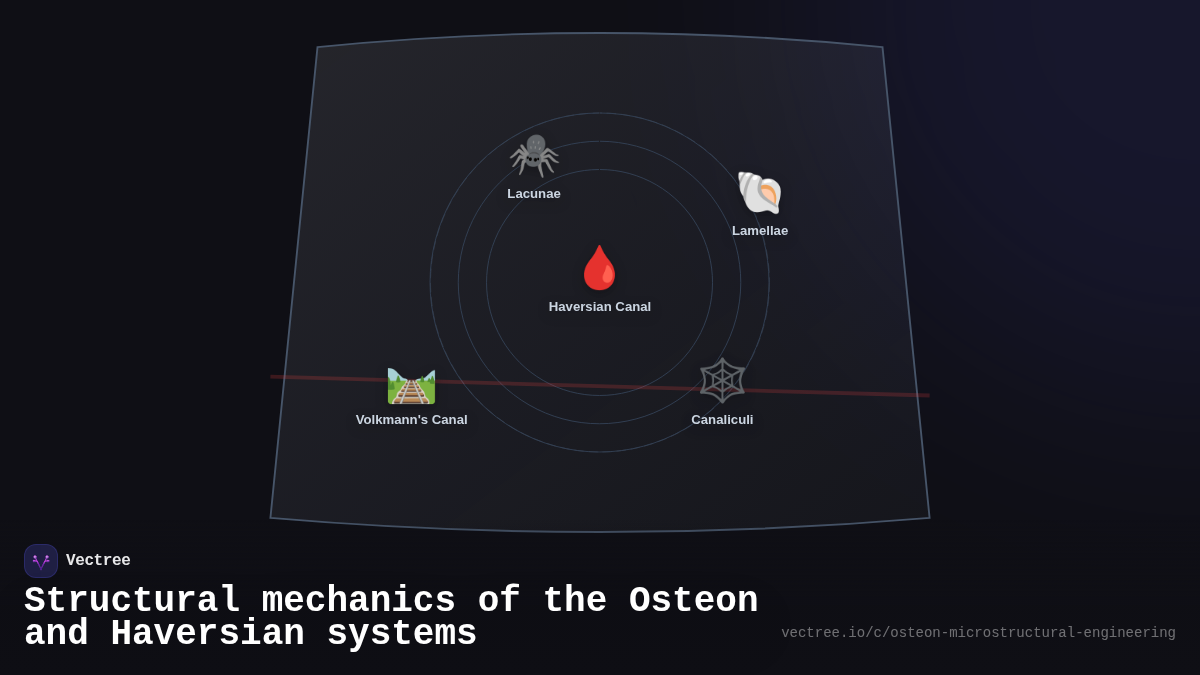 Lacunae

Lamellae

Haversian Canal

Volkmann's Canal

Canaliculi

Vectree

Structural mechanics of the Osteon and Haversian systems

vectree.io/c/osteon-microstructural-engineering